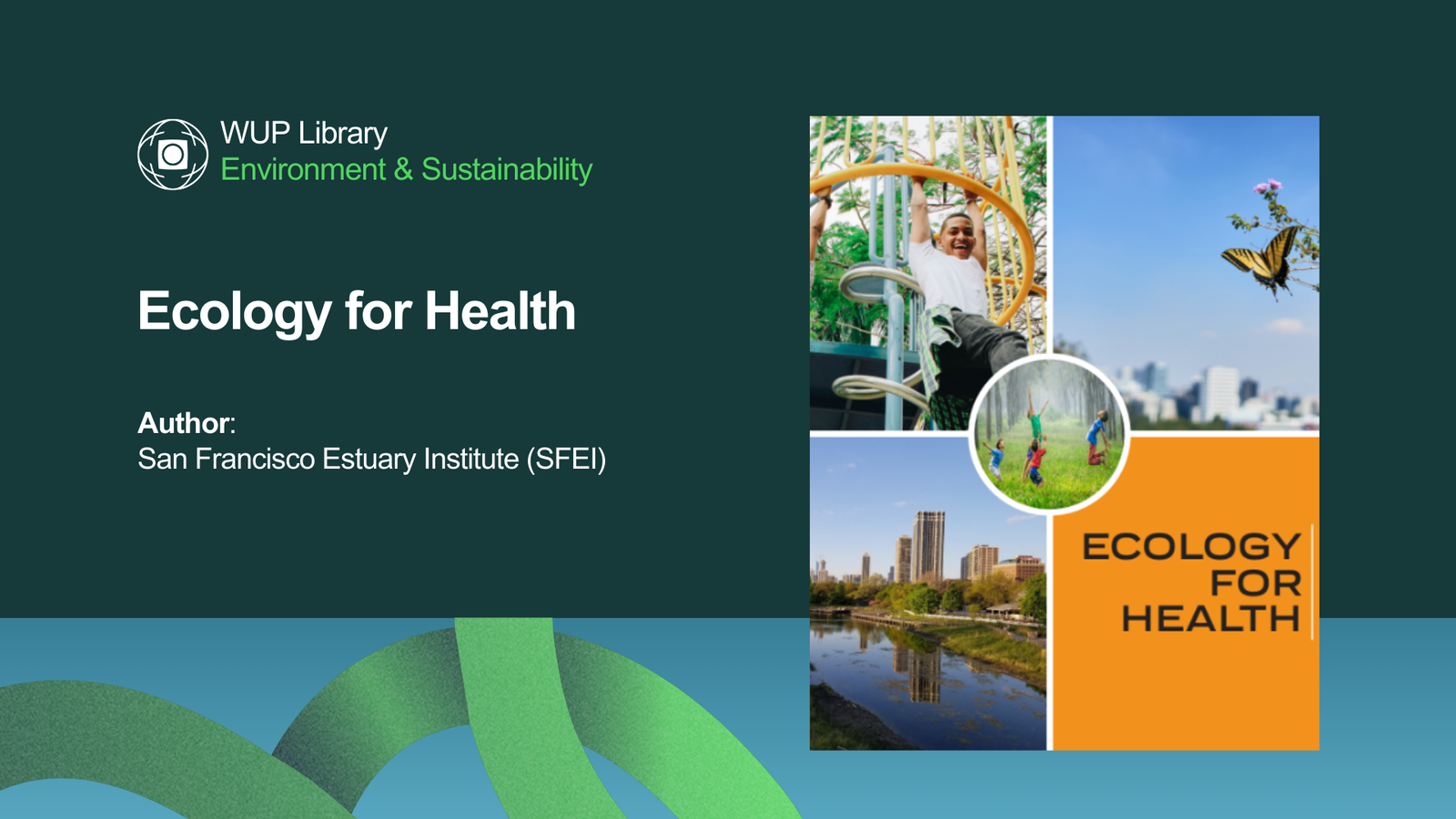 WUP Library
Environment & Sustainability

Ecology for Health

Author:
San Francisco Estuary Institute (SFEI)

ECOLOGY
FOR
HEALTH